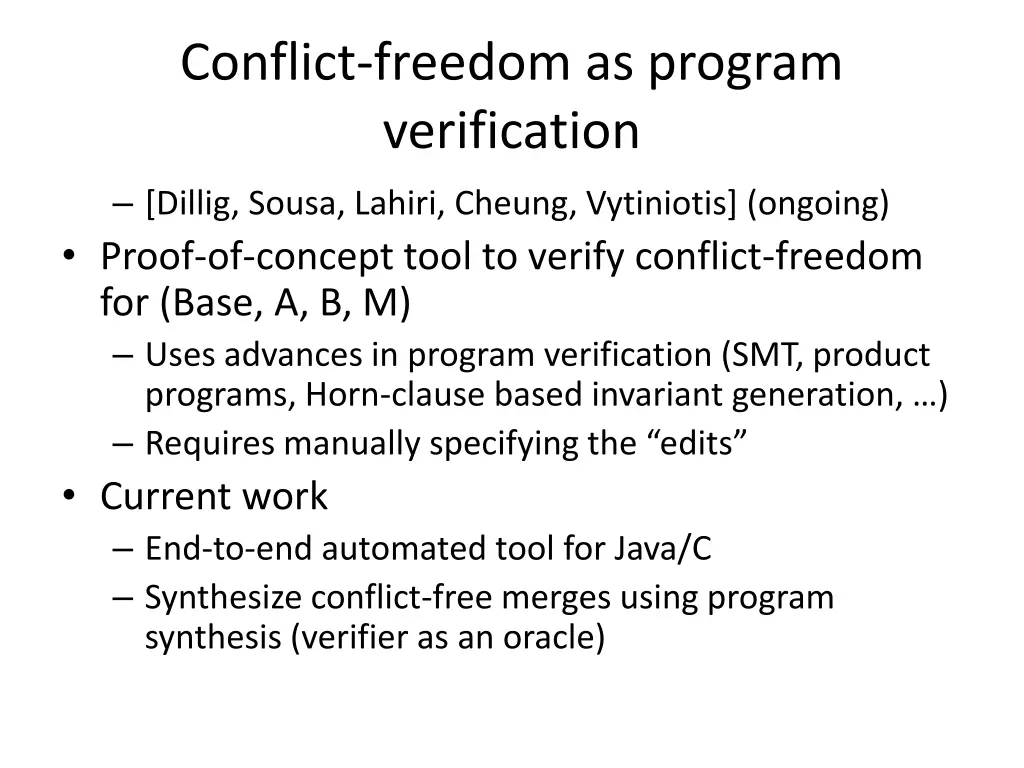 Conflict-freedom as program verification

– [Dillig, Sousa, Lahiri, Cheung, Vytiniotis] (ongoing)

• Proof-of-concept tool to verify conflict-freedom for (Base, A, B, M)
  – Uses advances in program verification (SMT, product programs, Horn-clause based invariant generation, …)
  – Requires manually specifying the “edits”

• Current work
  – End-to-end automated tool for Java/C
  – Synthesize conflict-free merges using program synthesis (verifier as an oracle)